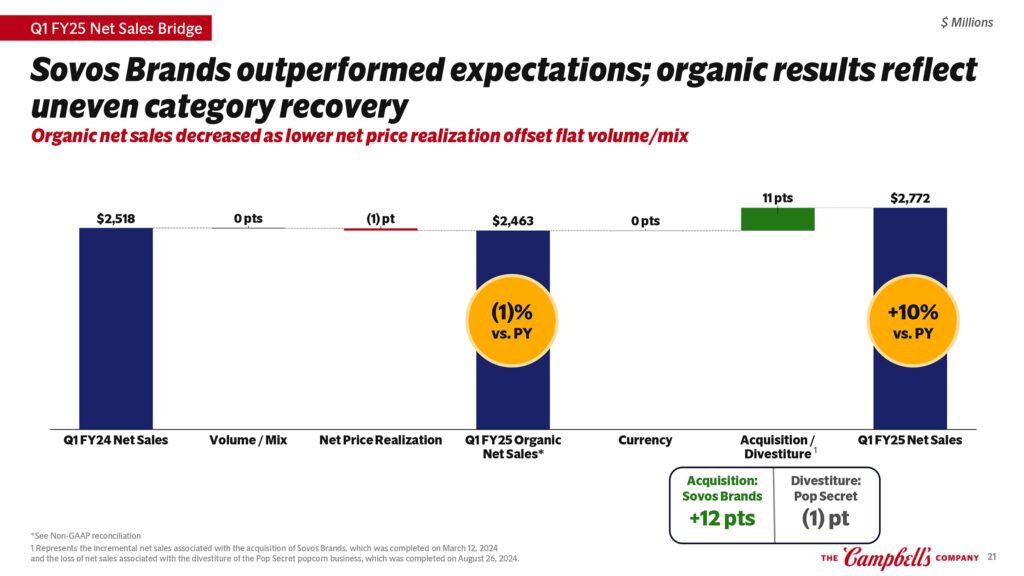 Q1 FY25 Net Sales Bridge

$ Millions

Sovos Brands outperformed expectations; organic results reflect uneven category recovery

Organic net sales decreased as lower net price realization offset flat volume/mix

$2,518
0 pts
(1) pt
$2,463
0 pts
11 pts
$2,772

(1)%
vs. PY

+10%
vs. PY

Q1 FY24 Net Sales
Volume / Mix
Net Price Realization
Q1 FY25 Organic Net Sales*
Currency
Acquisition / Divestiture 1
Q1 FY25 Net Sales

Acquisition: Sovos Brands
+12 pts

Divestiture: Pop Secret
(1) pt

*See Non-GAAP reconciliation
1 Represents the incremental net sales associated with the acquisition of Sovos Brands, which was completed on March 12, 2024 and the loss of net sales associated with the divestiture of the Pop Secret popcorn business, which was completed on August 26, 2024.

THE Campbell's COMPANY 21